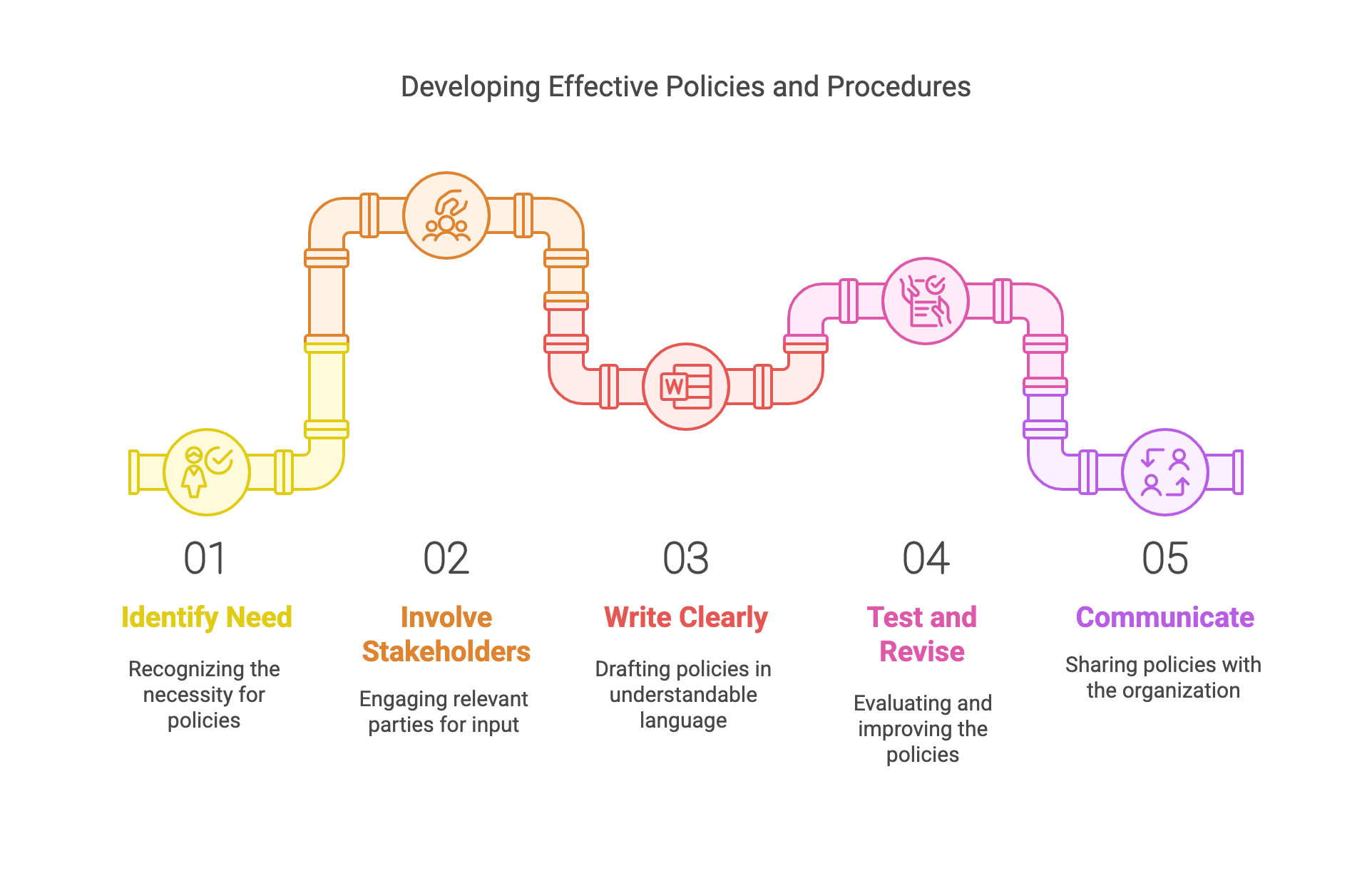 Developing Effective Policies and Procedures

W

01

Identify Need

Recognizing the necessity for policies

02

Involve Stakeholders

Engaging relevant parties for input

03

Write Clearly

Drafting policies in understandable language

04

Test and Revise

Evaluating and improving the policies

05

Communicate

Sharing policies with the organization